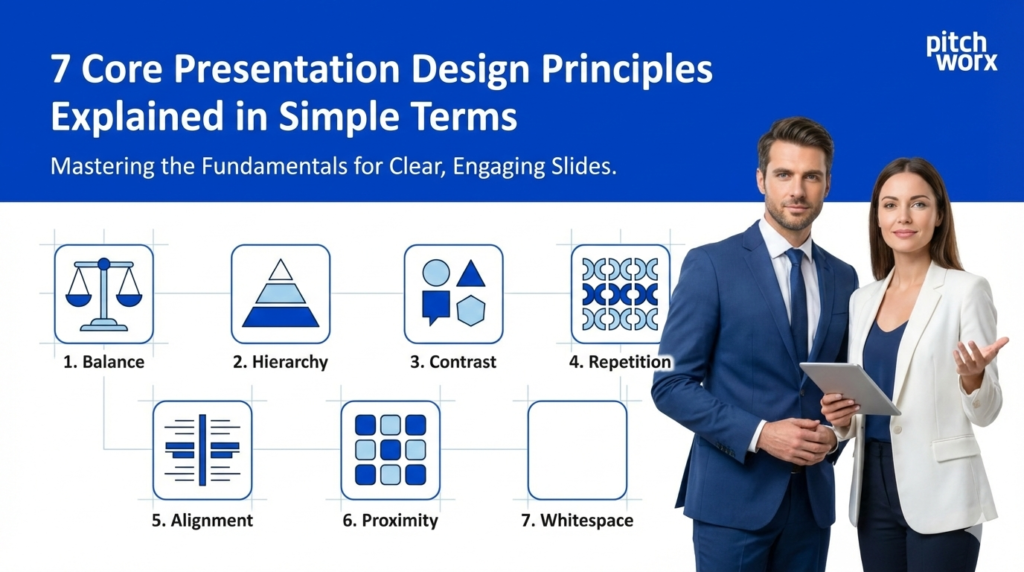 7 Core Presentation Design Principles Explained in Simple Terms

pitch worx

Mastering the Fundamentals for Clear, Engaging Slides.

1. Balance

2. Hierarchy

3. Contrast

4. Repetition

5. Alignment

6. Proximity

7. Whitespace